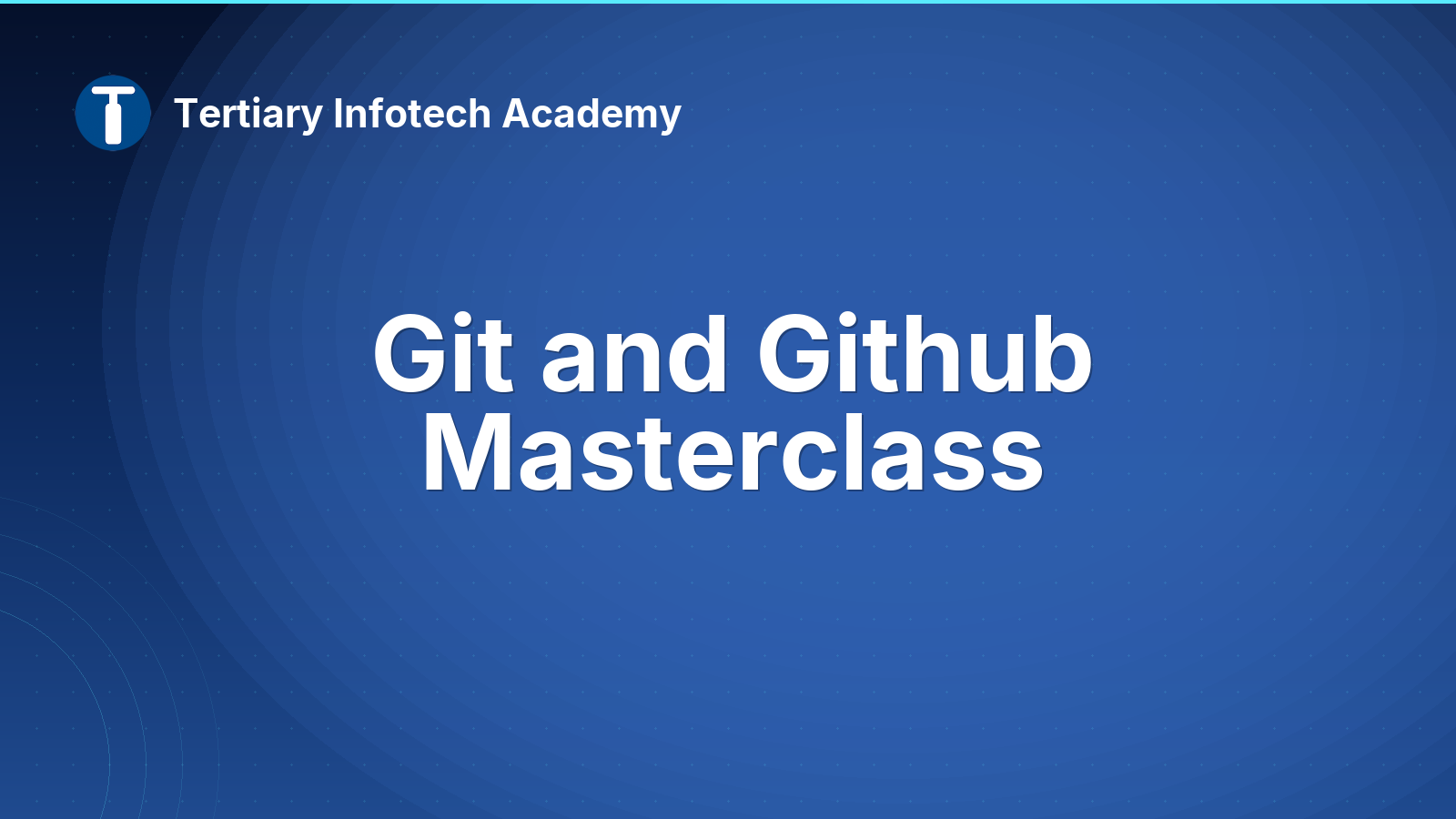 Tertiary Infotech Academy

Git and Github Masterclass